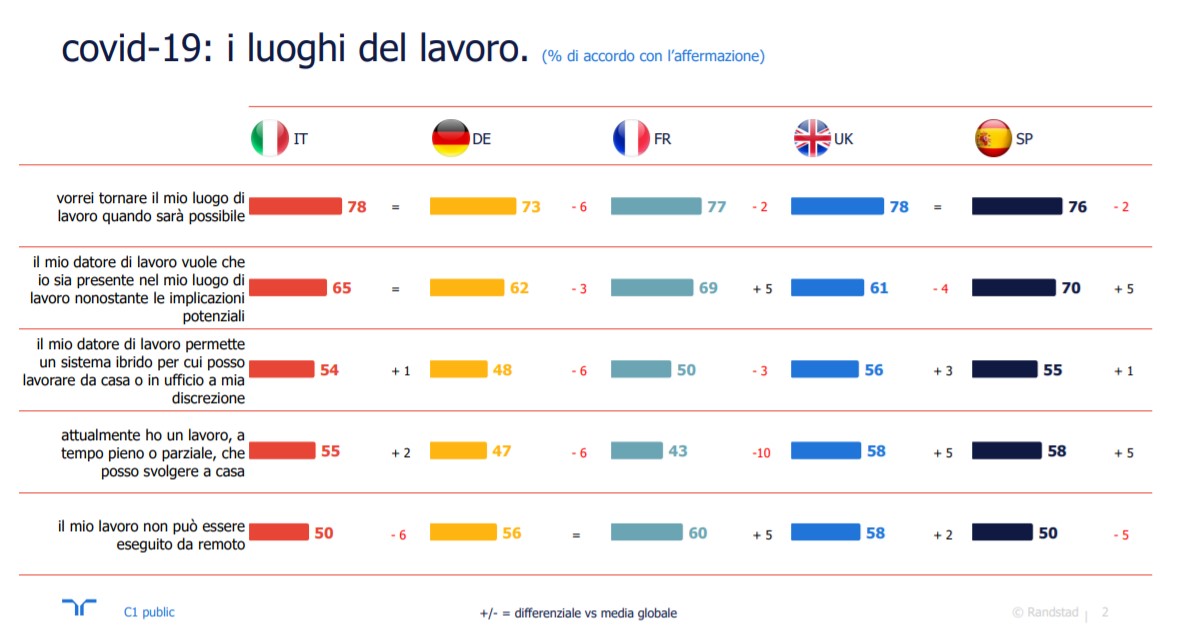 covid-19: i luoghi del lavoro. (% di accordo con l'affermazione)

| | IT | | DE | | FR | | UK | | SP | |
|---|---|---|---|---|---|---|---|---|---|---|
| vorrei tornare il mio luogo di lavoro quando sarà possibile | 78 | = | 73 | - 6 | 77 | - 2 | 78 | = | 76 | - 2 |
| il mio datore di lavoro vuole che io sia presente nel mio luogo di lavoro nonostante le implicazioni potenziali | 65 | = | 62 | - 3 | 69 | + 5 | 61 | - 4 | 70 | + 5 |
| il mio datore di lavoro permette un sistema ibrido per cui posso lavorare da casa o in ufficio a mia discrezione | 54 | + 1 | 48 | - 6 | 50 | - 3 | 56 | + 3 | 55 | + 1 |
| attualmente ho un lavoro, a tempo pieno o parziale, che posso svolgere a casa | 55 | + 2 | 47 | - 6 | 43 | -10 | 58 | + 5 | 58 | + 5 |
| il mio lavoro non può essere eseguito da remoto | 50 | - 6 | 56 | = | 60 | + 5 | 58 | + 2 | 50 | - 5 |

C1 public

+/- = differenziale vs media globale

© Randstad | 2